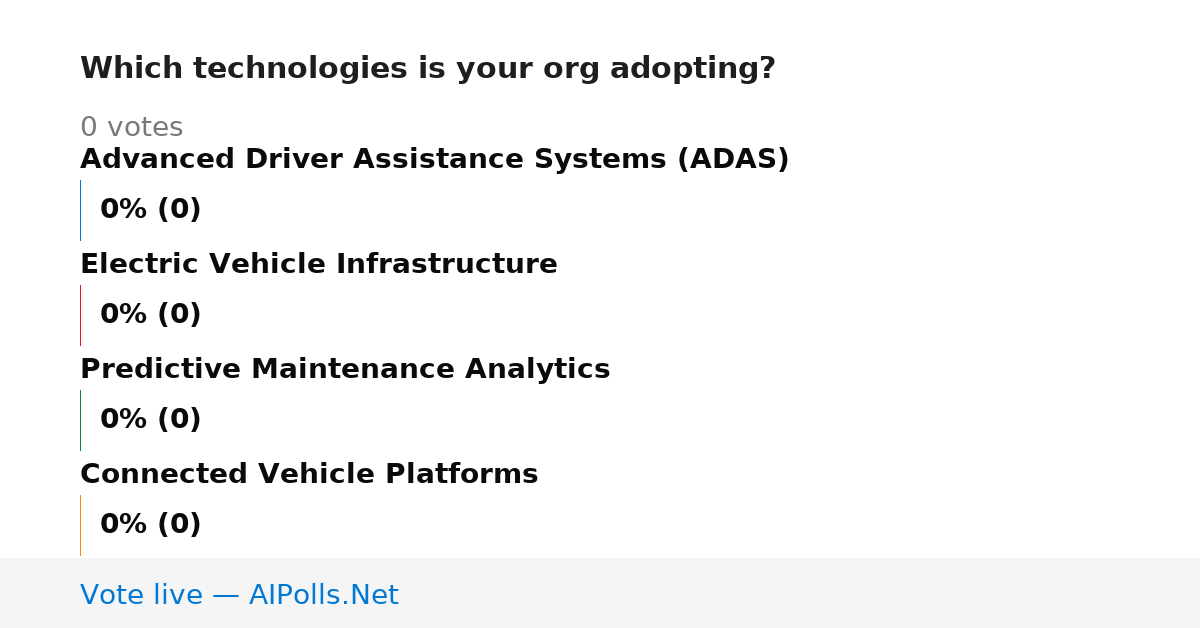 Which technologies is your org adopting?

0 votes

Advanced Driver Assistance Systems (ADAS)

0% (0)

Electric Vehicle Infrastructure

0% (0)

Predictive Maintenance Analytics

0% (0)

Connected Vehicle Platforms

0% (0)

Vote live — AIPolls.Net